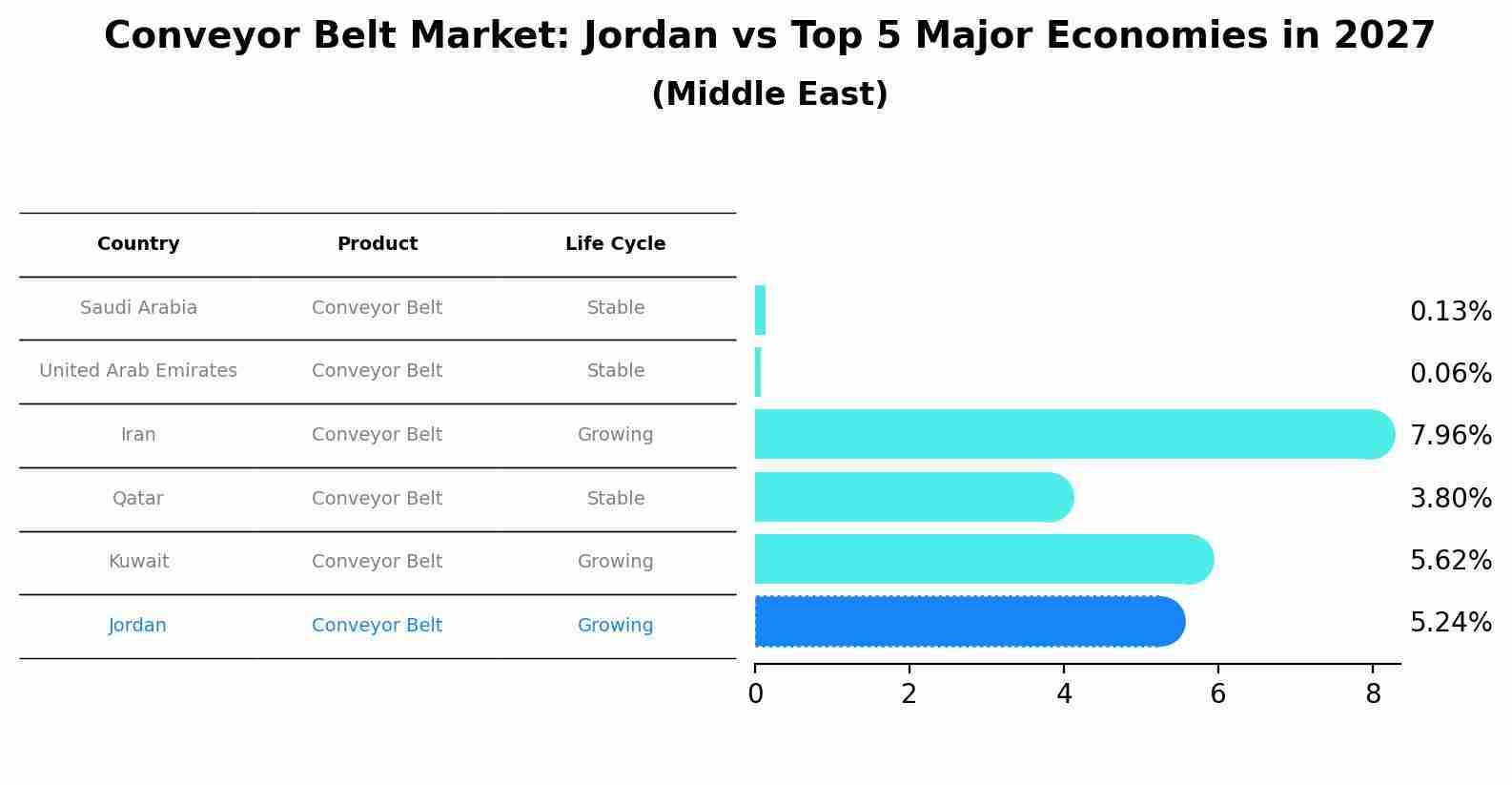 Conveyor Belt Market: Jordan vs Top 5 Major Economies in 2027
(Middle East)

| Country | Product | Life Cycle |
|---|---|---|
| Saudi Arabia | Conveyor Belt | Stable |
| United Arab Emirates | Conveyor Belt | Stable |
| Iran | Conveyor Belt | Growing |
| Qatar | Conveyor Belt | Stable |
| Kuwait | Conveyor Belt | Growing |
| Jordan | Conveyor Belt | Growing |

0.13%
0.06%
7.96%
3.80%
5.62%
5.24%

0
2
4
6
8